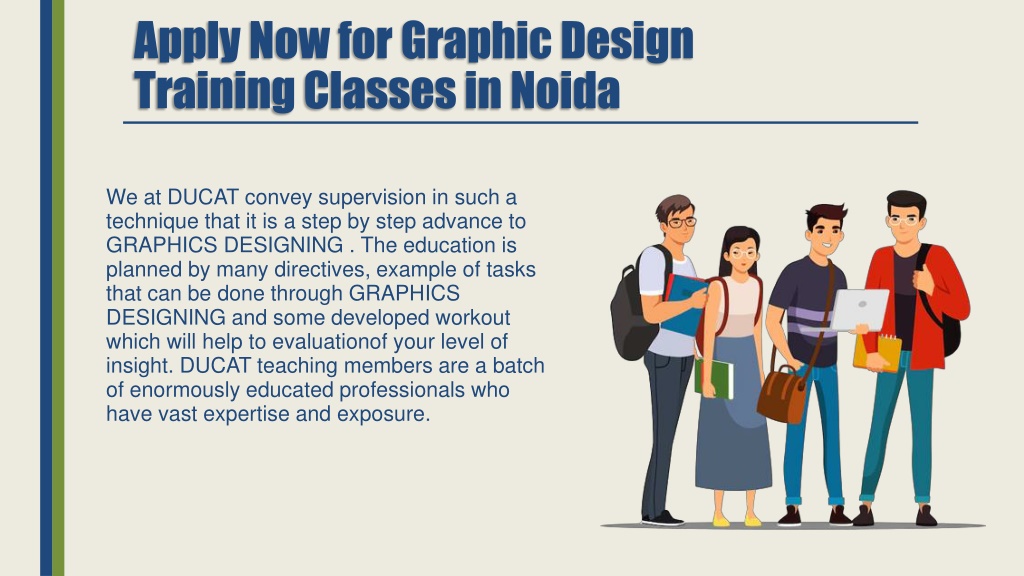 Apply Now for Graphic Design Training Classes in Noida

We at DUCAT convey supervision in such a technique that it is a step by step advance to GRAPHICS DESIGNING . The education is planned by many directives, example of tasks that can be done through GRAPHICS DESIGNING and some developed workout which will help to evaluationof your level of insight. DUCAT teaching members are a batch of enormously educated professionals who have vast expertise and exposure.